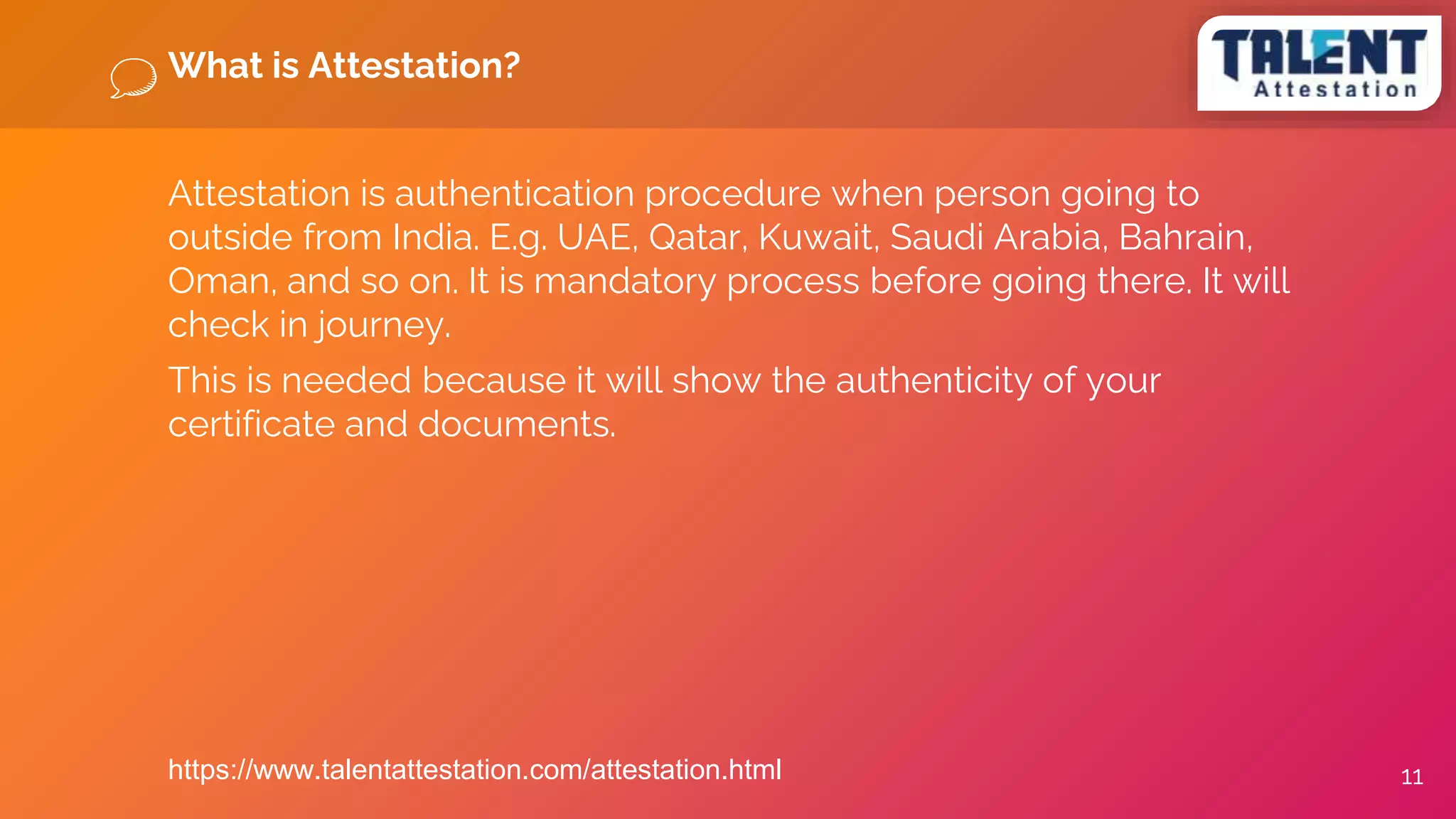 What is Attestation?

TALENT
Attestation

Attestation is authentication procedure when person going to outside from India. E.g. UAE, Qatar, Kuwait, Saudi Arabia, Bahrain, Oman, and so on. It is mandatory process before going there. It will check in journey.

This is needed because it will show the authenticity of your certificate and documents.

https://www.talentattestation.com/attestation.html

11